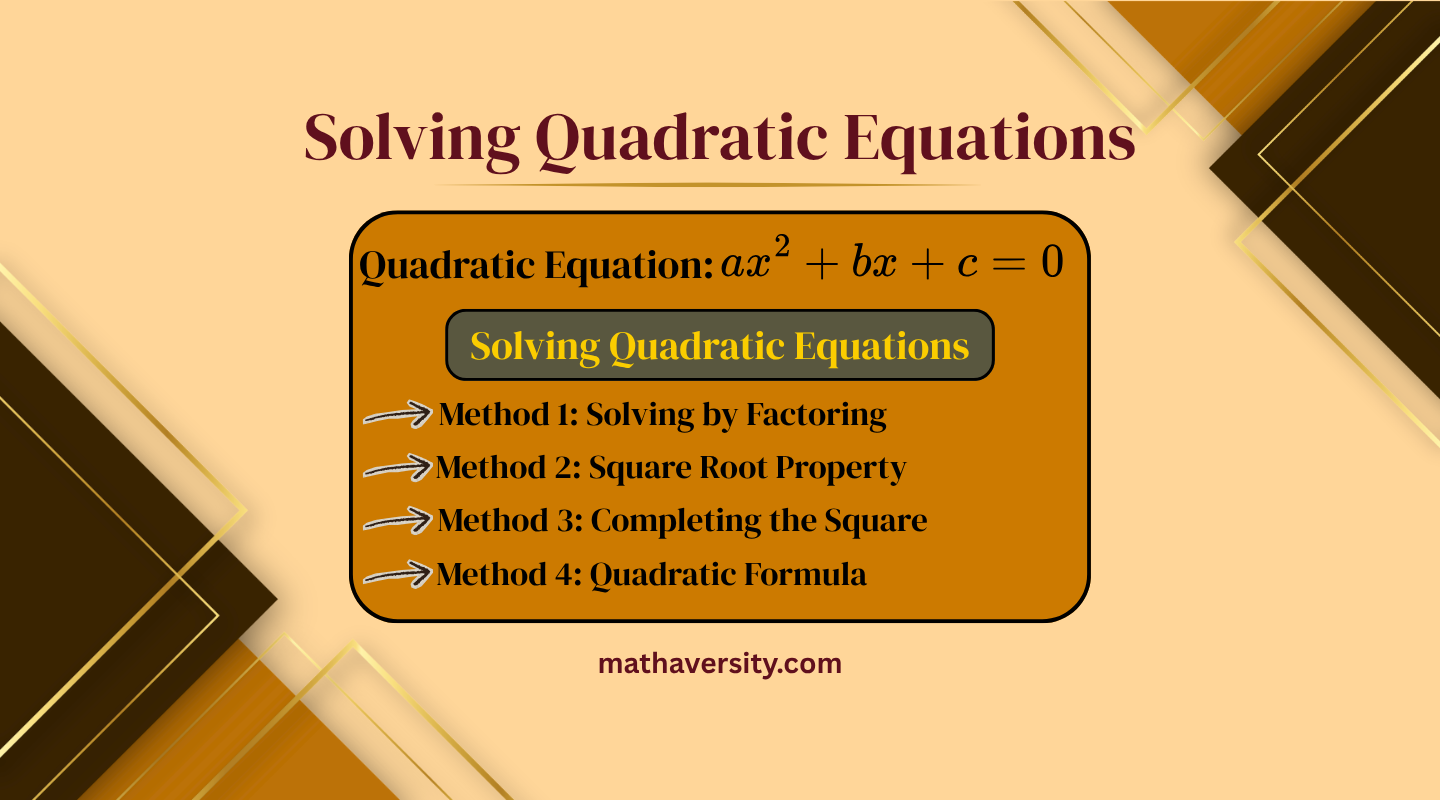 Solving Quadratic Equations

Quadratic Equation: $ax^2 + bx + c = 0$

Solving Quadratic Equations

Method 1: Solving by Factoring

Method 2: Square Root Property

Method 3: Completing the Square

Method 4: Quadratic Formula

mathaversity.com